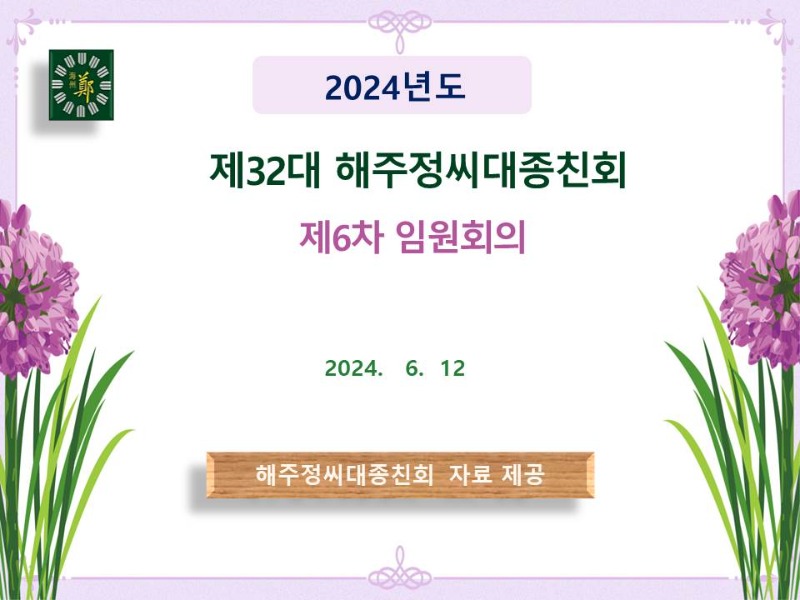 海州
鄭

2024년도

제32대 해주정씨대종친회

제6차 임원회의

2024. 6. 12

해주정씨대종친회 자료 제공